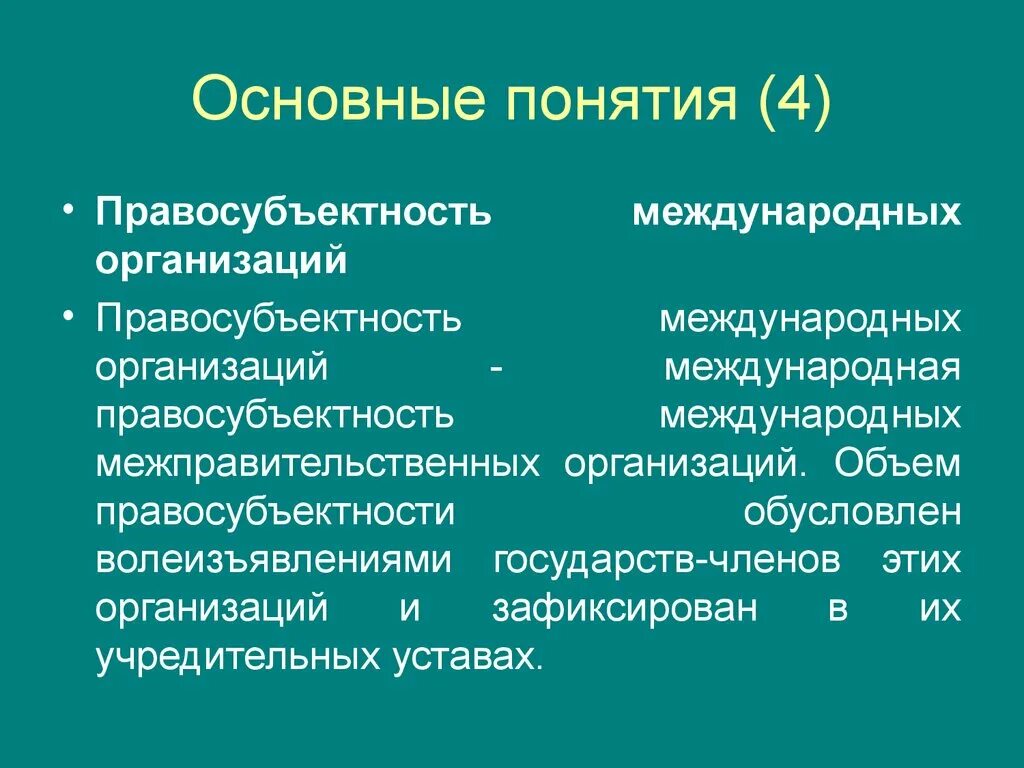 Основные понятия (4)

• Правосубъектность международных организаций

• Правосубъектность международных организаций - международная правосубъектность международных межправительственных организаций. Объем правосубъектности обусловлен волеизъявлениями государств-членов этих организаций и зафиксирован в их учредительных уставах.